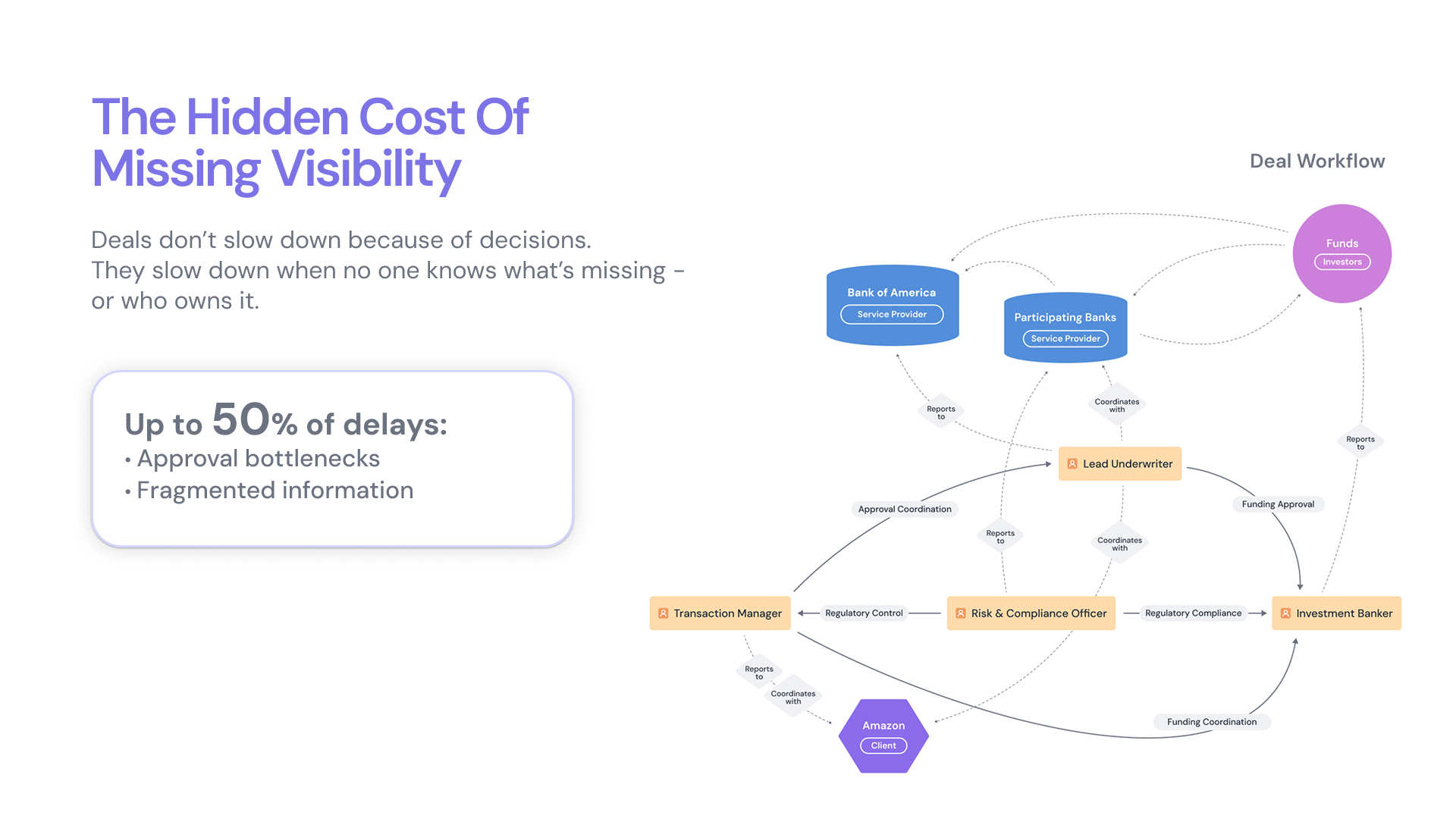 The Hidden Cost Of Missing Visibility

Deals don't slow down because of decisions. They slow down when no one knows what's missing – or who owns it.

Up to 50% of delays:
• Approval bottlenecks
• Fragmented information

Deal Workflow

Funds
Investors

Bank of America
Service Provider

Participating Banks
Service Provider

Reports to

Coordinates with

Reports to

Lead Underwriter

Approval Coordination

Funding Approval

Reports to

Coordinates with

Transaction Manager

Regulatory Control

Risk & Compliance Officer

Regulatory Compliance

Investment Banker

Reports to

Coordinates with

Amazon
Client

Funding Coordination